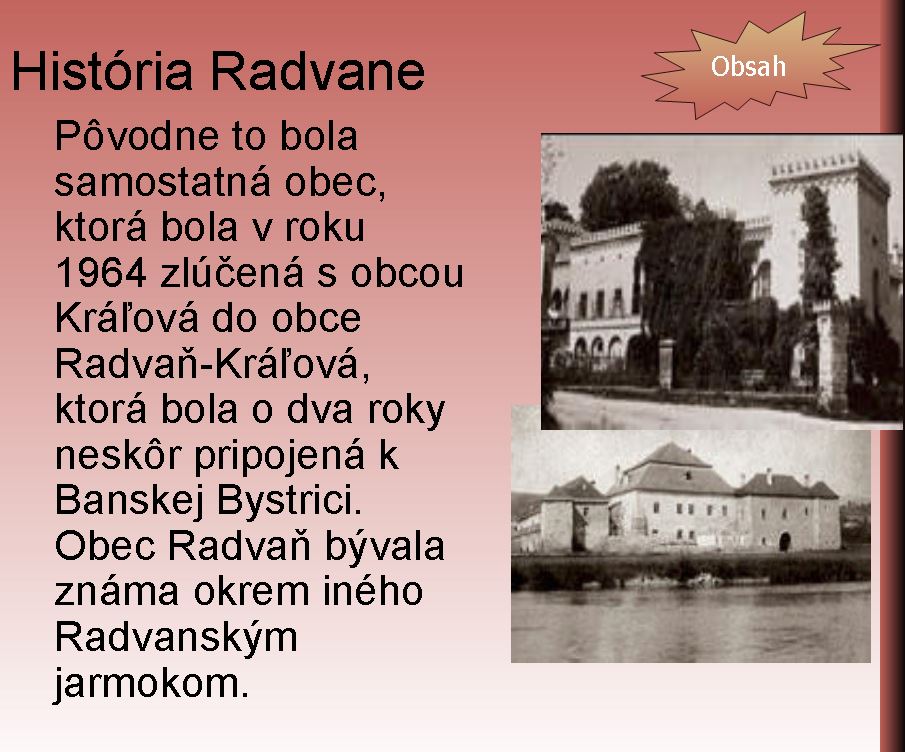 História Radvane

Obsah

Pôvodne to bola samostatná obec, ktorá bola v roku 1964 zlúčená s obcou Kráľová do obce Radvaň-Kráľová, ktorá bola o dva roky neskôr pripojená k Banskej Bystrici. Obec Radvaň bývala známa okrem iného Radvanským jarmokom.